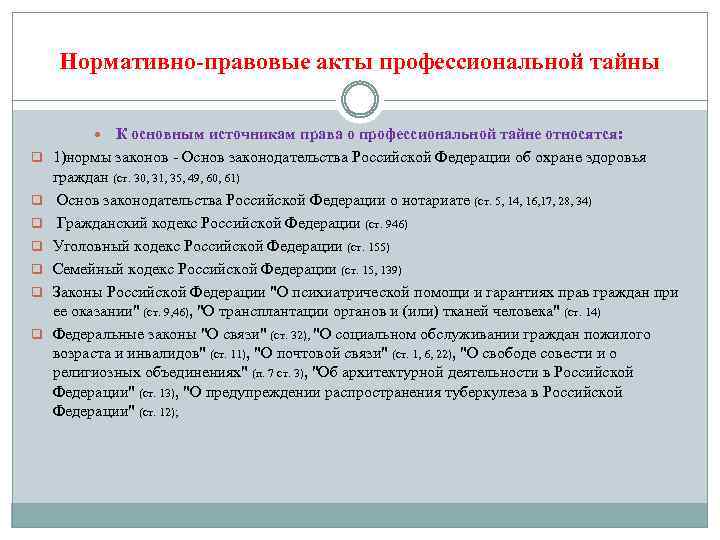 Нормативно-правовые акты профессиональной тайны

К основным источникам права о профессиональной тайне относятся:

1)нормы законов - Основ законодательства Российской Федерации об охране здоровья граждан (ст. 30, 31, 35, 49, 60, 61)

Основ законодательства Российской Федерации о нотариате (ст. 5, 14, 16,17, 28, 34)

Гражданский кодекс Российской Федерации (ст. 946)

Уголовный кодекс Российской Федерации (ст. 155)

Семейный кодекс Российской Федерации (ст. 15, 139)

Законы Российской Федерации "О психиатрической помощи и гарантиях прав граждан при ее оказании" (ст. 9,46), "О трансплантации органов и (или) тканей человека" (ст. 14)

Федеральные законы "О связи" (ст. 32), "О социальном обслуживании граждан пожилого возраста и инвалидов" (ст. 11), "О почтовой связи" (ст. 1, 6, 22), "О свободе совести и о религиозных объединениях" (п. 7 ст. 3), "Об архитектурной деятельности в Российской Федерации" (ст. 13), "О предупреждении распространения туберкулеза в Российской Федерации" (ст. 12);